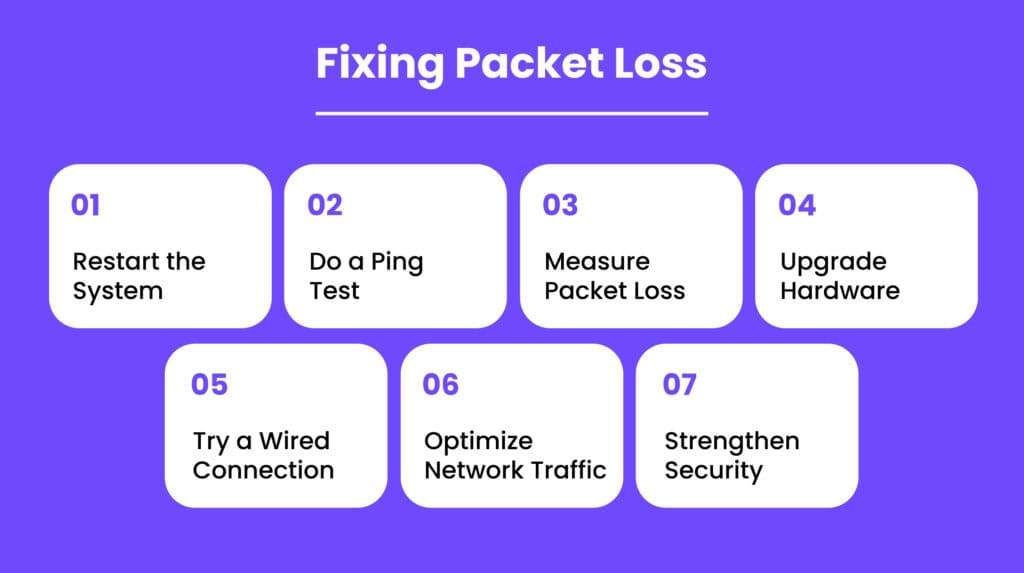 Fixing Packet Loss

01
Restart the System

02
Do a Ping Test

03
Measure Packet Loss

04
Upgrade Hardware

05
Try a Wired Connection

06
Optimize Network Traffic

07
Strengthen Security